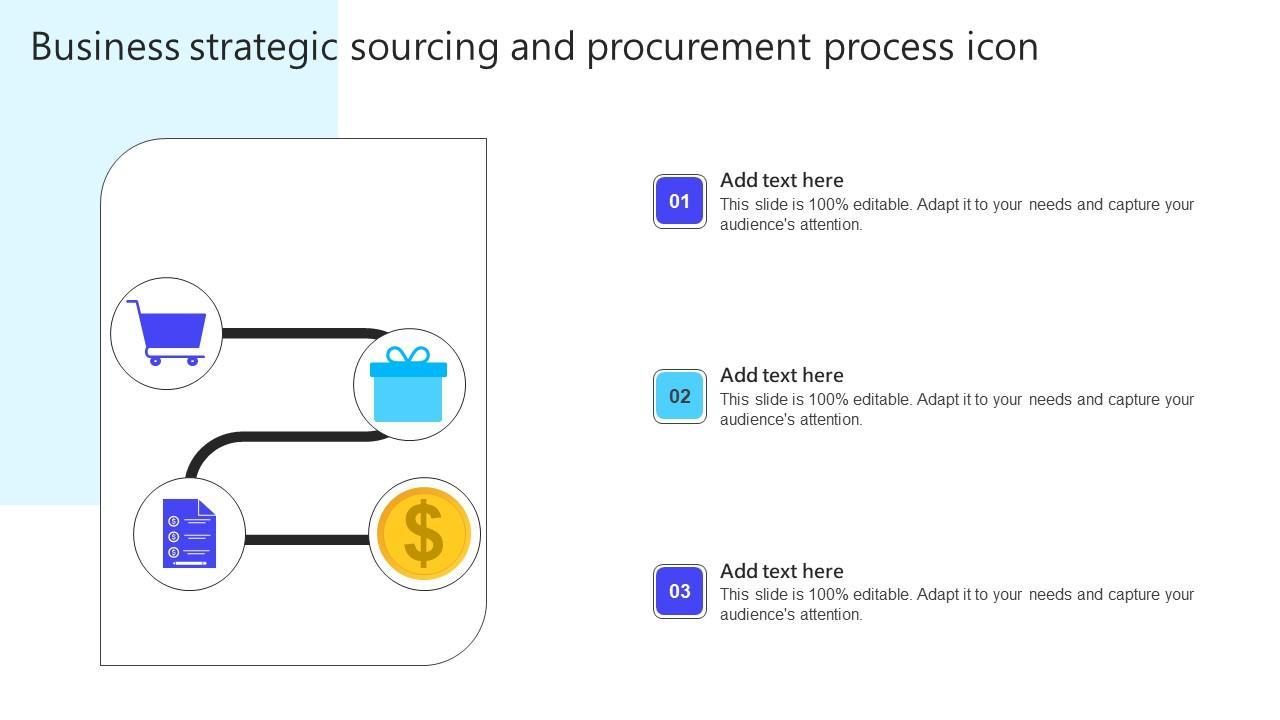 Business strategic sourcing and procurement process icon

01
Add text here
This slide is 100% editable. Adapt it to your needs and capture your audience's attention.

02
Add text here
This slide is 100% editable. Adapt it to your needs and capture your audience's attention.

03
Add text here
This slide is 100% editable. Adapt it to your needs and capture your audience's attention.